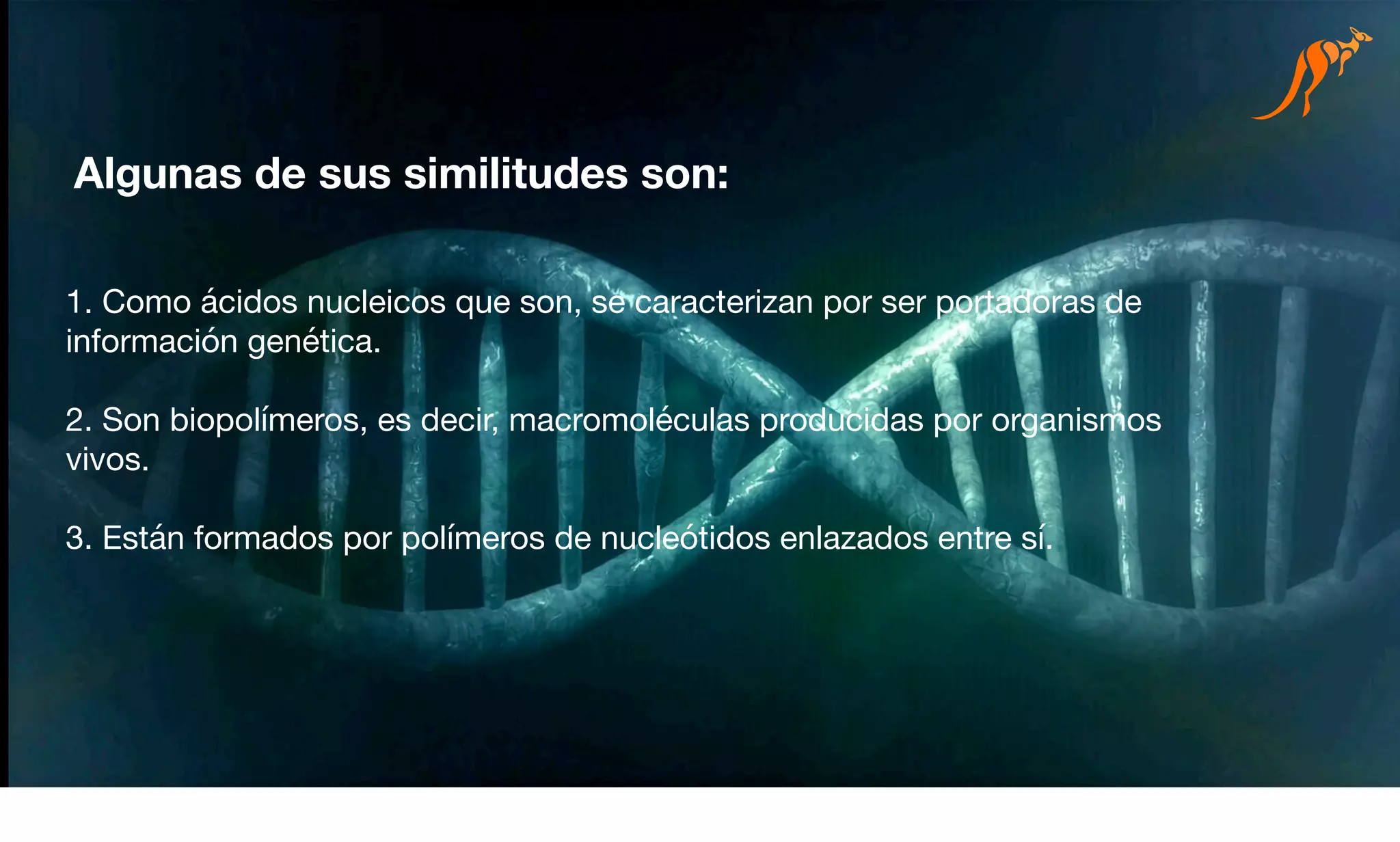 Algunas de sus similitudes son:

1. Como ácidos nucleicos que son, se caracterizan por ser portadoras de información genética.

2. Son biopolímeros, es decir, macromoléculas producidas por organismos vivos.

3. Están formados por polímeros de nucleótidos enlazados entre sí.